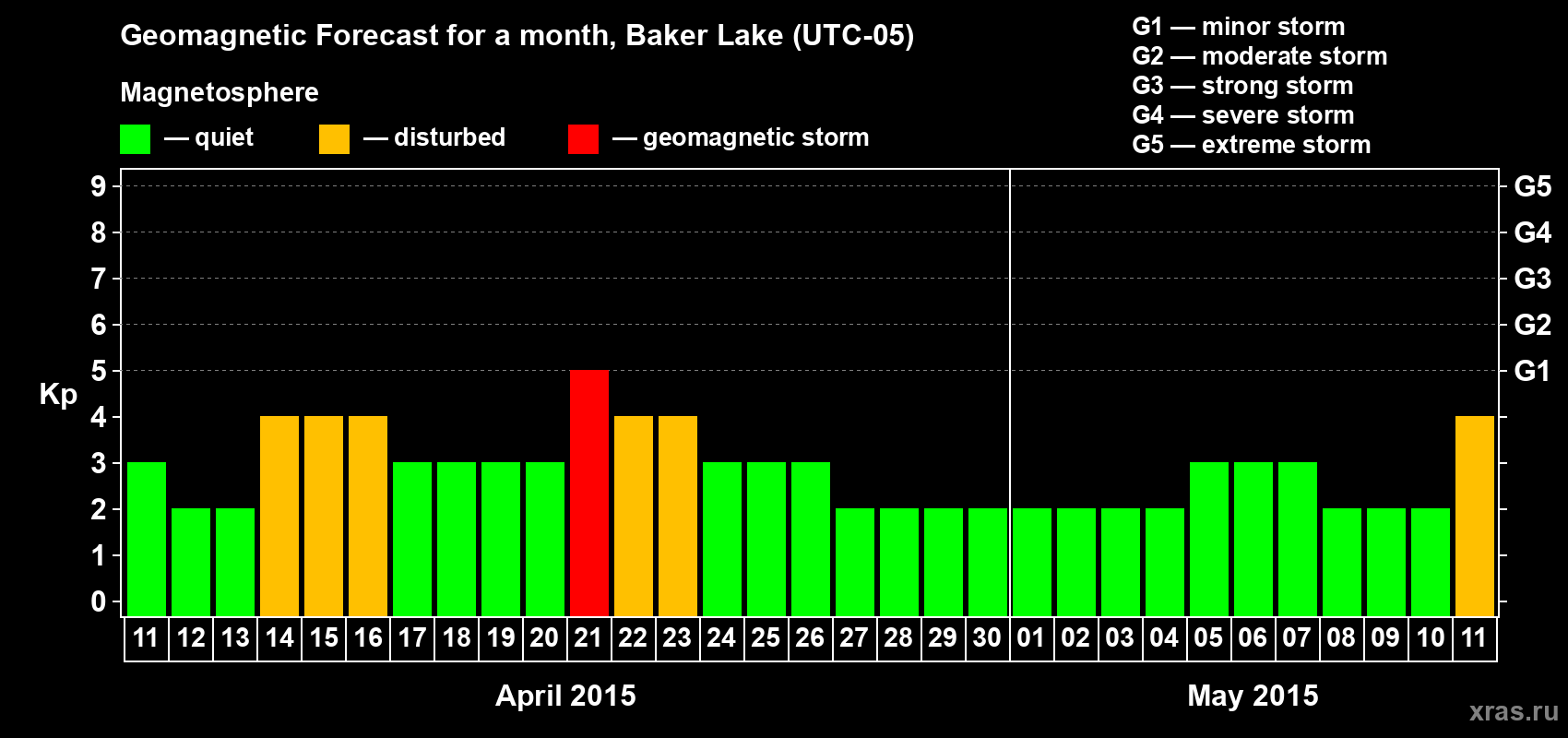 Geomagnetic Forecast for a month, Baker Lake (UTC-05)

Magnetosphere

— quiet — disturbed — geomagnetic storm

G1 — minor storm
G2 — moderate storm
G3 — strong storm
G4 — severe storm
G5 — extreme storm

Kp

9 8 7 6 5 4 3 2 1 0

G5 G4 G3 G2 G1

11 12 13 14 15 16 17 18 19 20 21 22 23 24 25 26 27 28 29 30 01 02 03 04 05 06 07 08 09 10 11

April 2015

May 2015

xras.ru